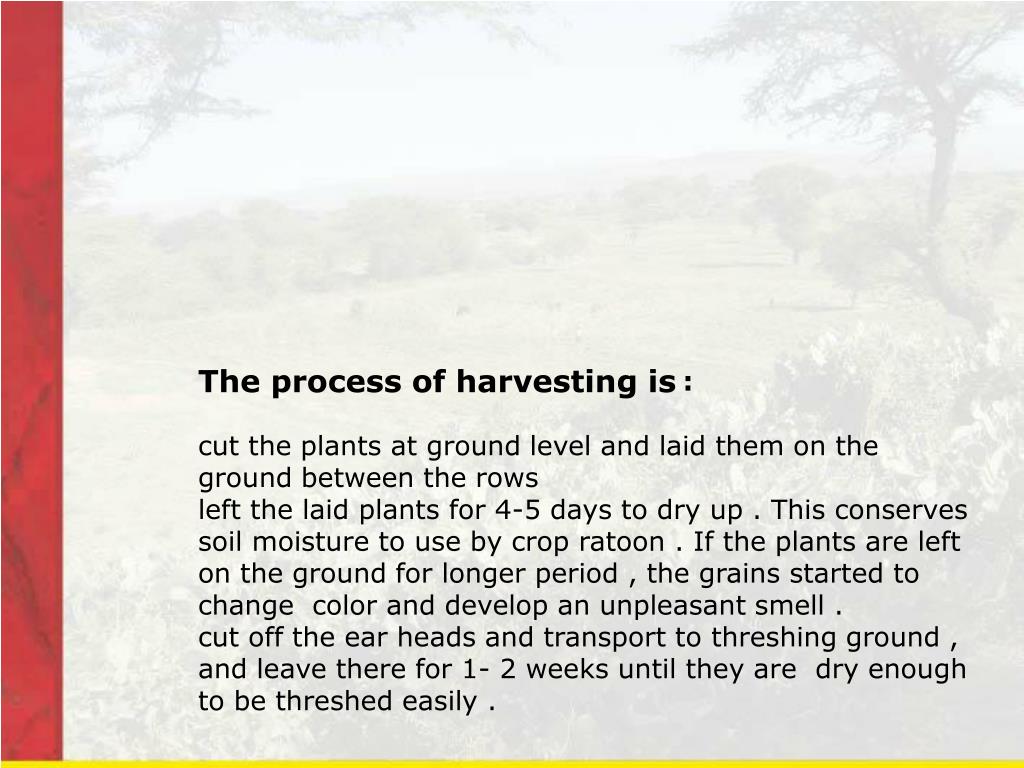 The process of harvesting is :

cut the plants at ground level and laid them on the ground between the rows
left the laid plants for 4-5 days to dry up . This conserves soil moisture to use by crop ratoon . If the plants are left on the ground for longer period , the grains started to change color and develop an unpleasant smell .
cut off the ear heads and transport to threshing ground , and leave there for 1- 2 weeks until they are dry enough to be threshed easily .